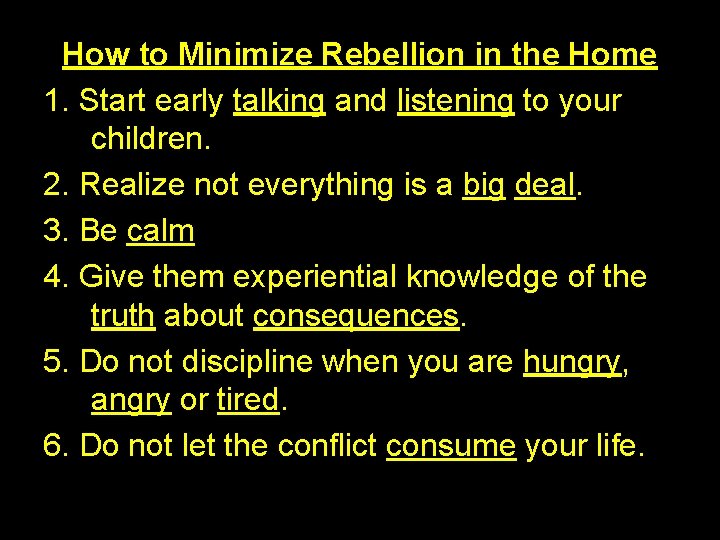 How to Minimize Rebellion in the Home

1. Start early talking and listening to your children.

2. Realize not everything is a big deal.

3. Be calm

4. Give them experiential knowledge of the truth about consequences.

5. Do not discipline when you are hungry, angry or tired.

6. Do not let the conflict consume your life.